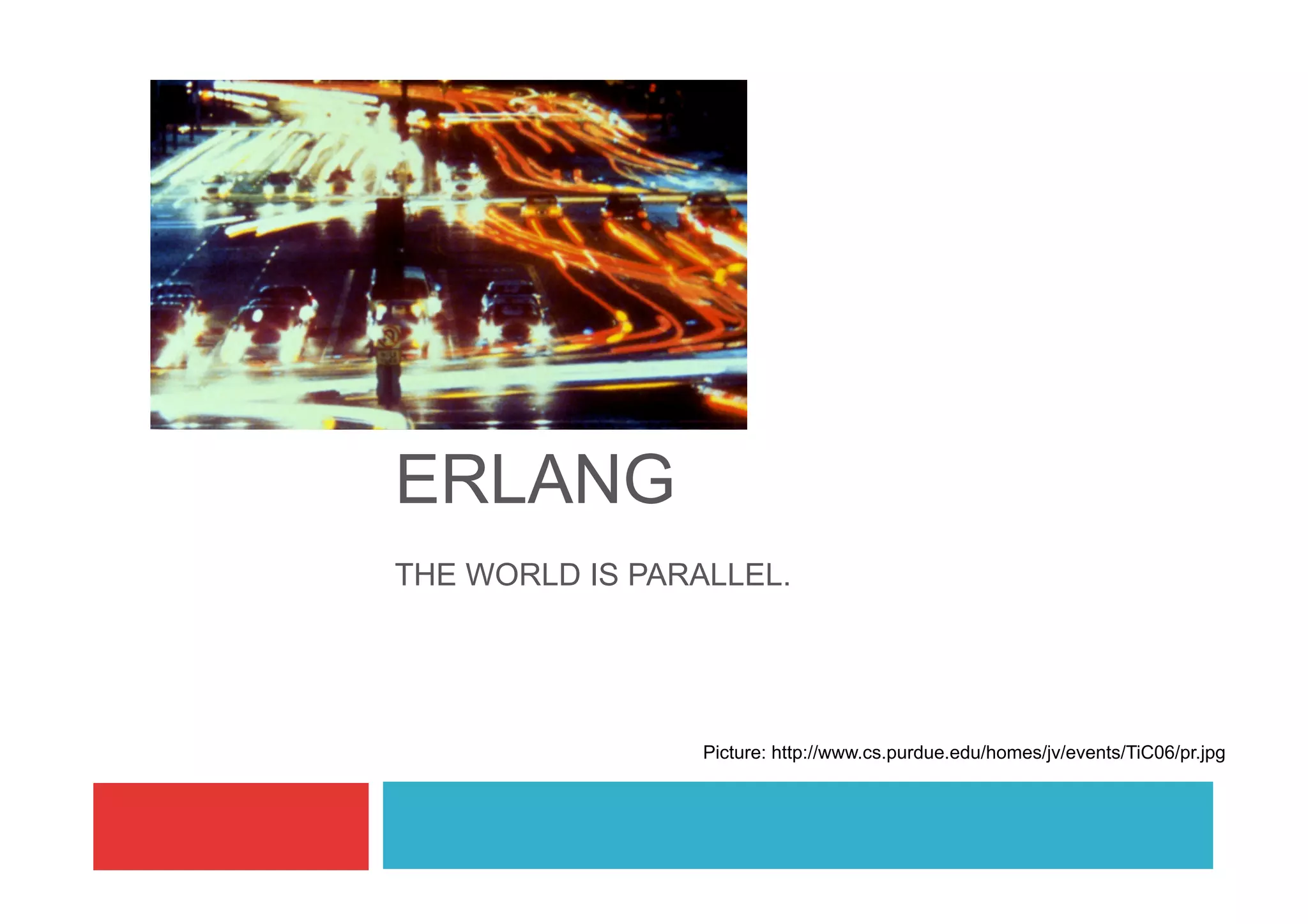 ERLANG

THE WORLD IS PARALLEL.

Picture: http://www.cs.purdue.edu/homes/jv/events/TiC06/pr.jpg